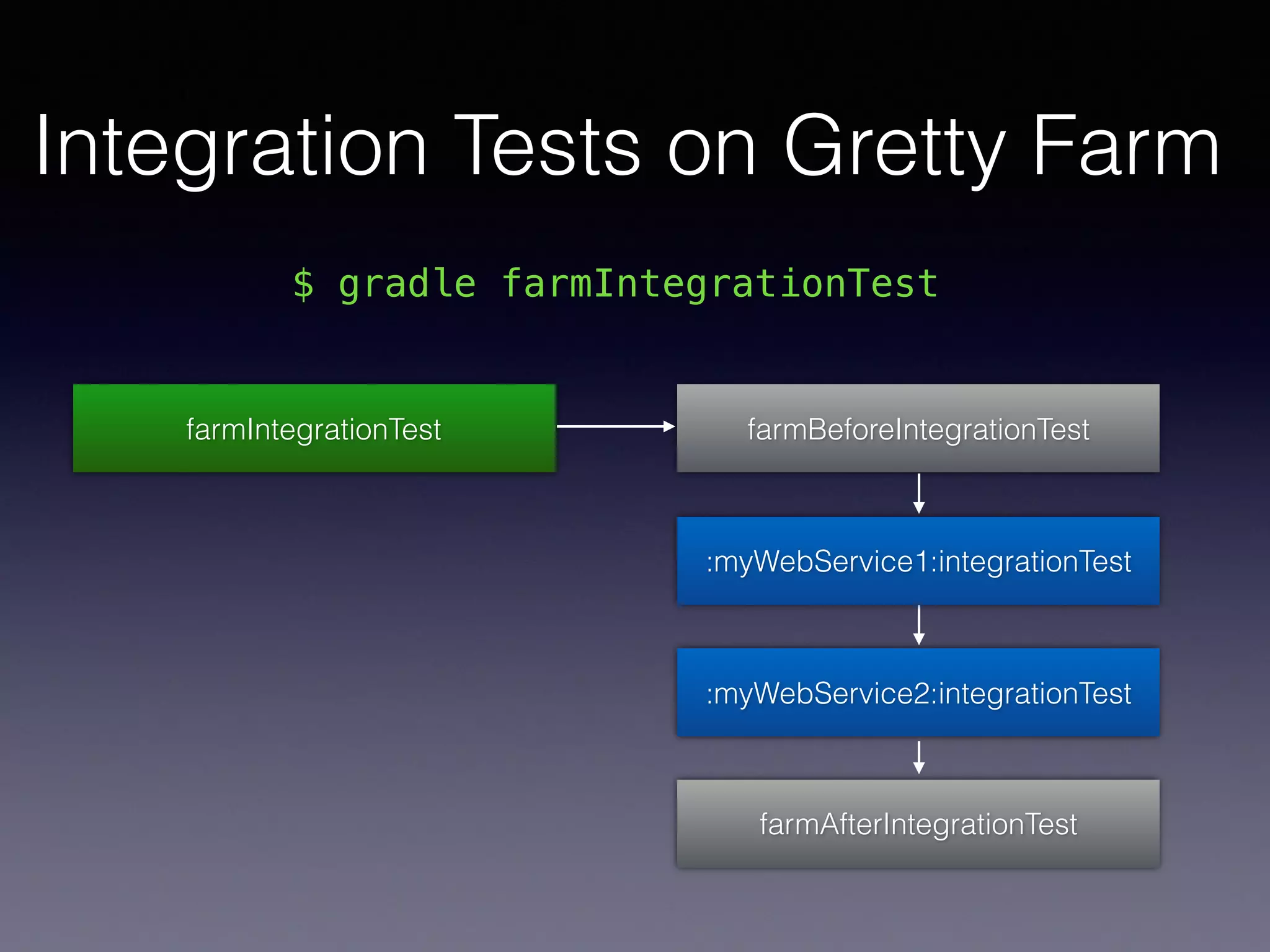 Integration Tests on Gretty Farm

$ gradle farmIntegrationTest

farmIntegrationTest

farmBeforeIntegrationTest

:myWebService1:integrationTest

:myWebService2:integrationTest

farmAfterIntegrationTest